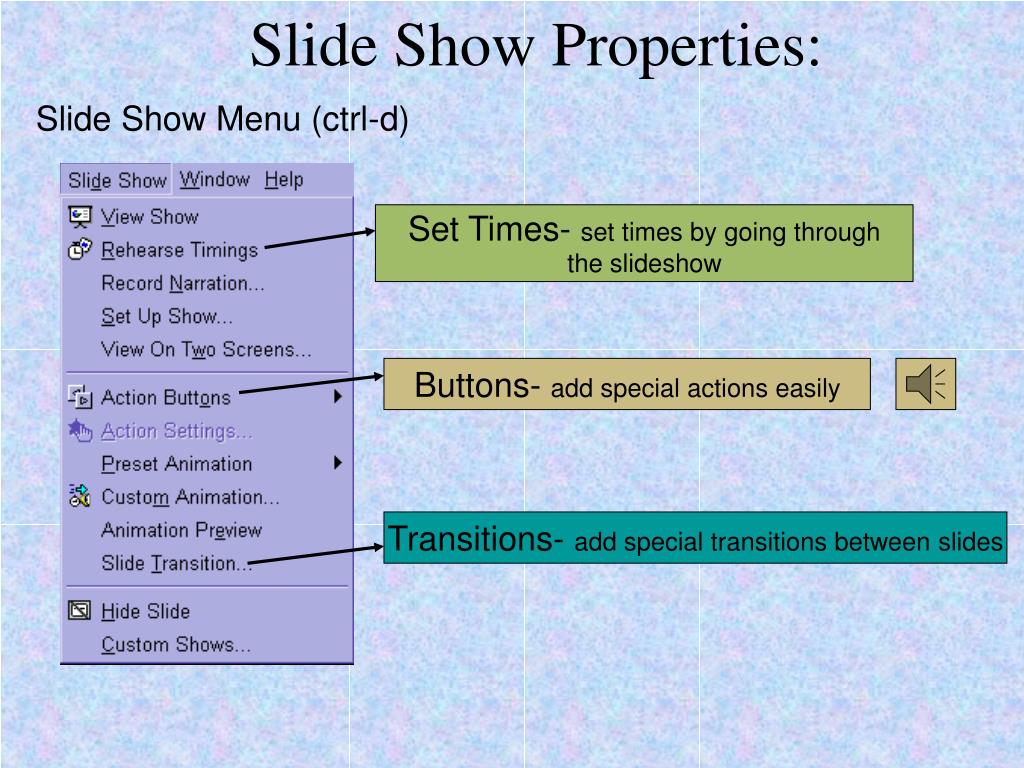 Slide Show Properties:

Slide Show Menu (ctrl-d)

Slide Show Window Help

View Show
Rehearse Timings
Record Narration...
Set Up Show...
View On Two Screens...
Action Buttons
Action Settings...
Preset Animation
Custom Animation...
Animation Preview
Slide Transition...
Hide Slide
Custom Shows...

Set Times- set times by going through the slideshow

Buttons- add special actions easily

Transitions- add special transitions between slides